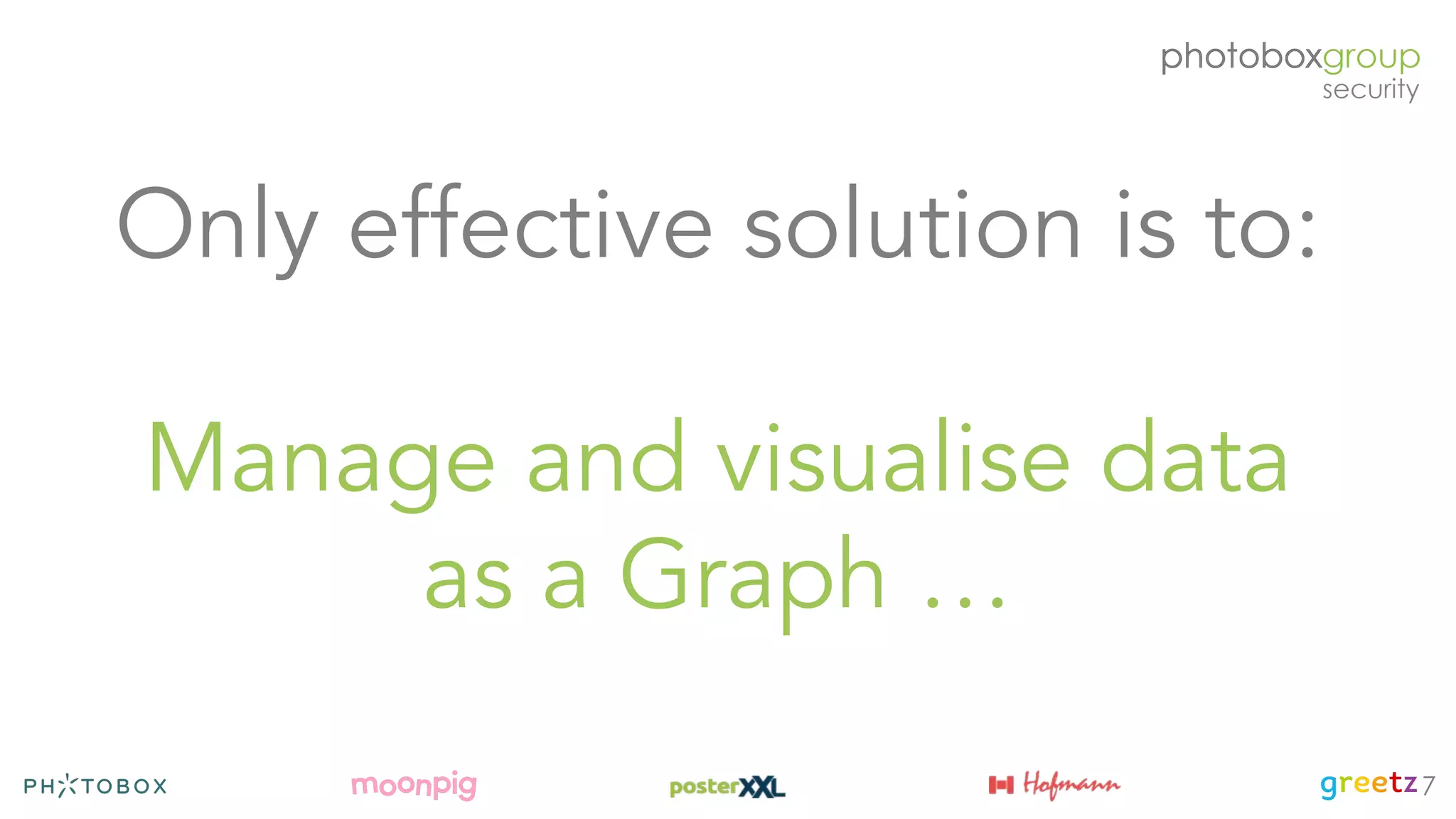 photoboxgroup
security

Only effective solution is to:

Manage and visualise data as a Graph …

PHOTOBOX moonpig posterXXL Hofmann greetz 7